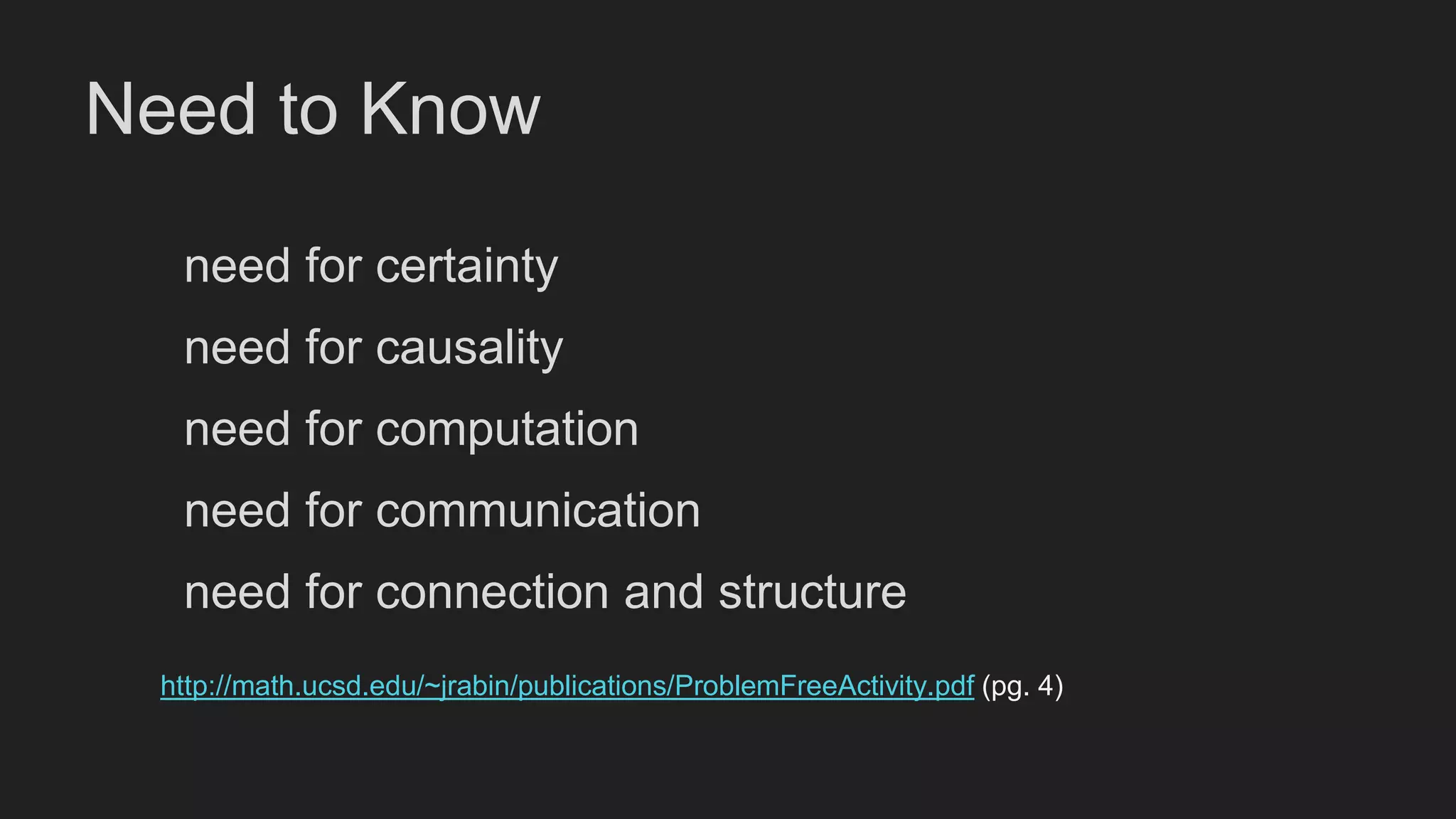 Need to Know

need for certainty

need for causality

need for computation

need for communication

need for connection and structure

http://math.ucsd.edu/~jrabin/publications/ProblemFreeActivity.pdf (pg. 4)